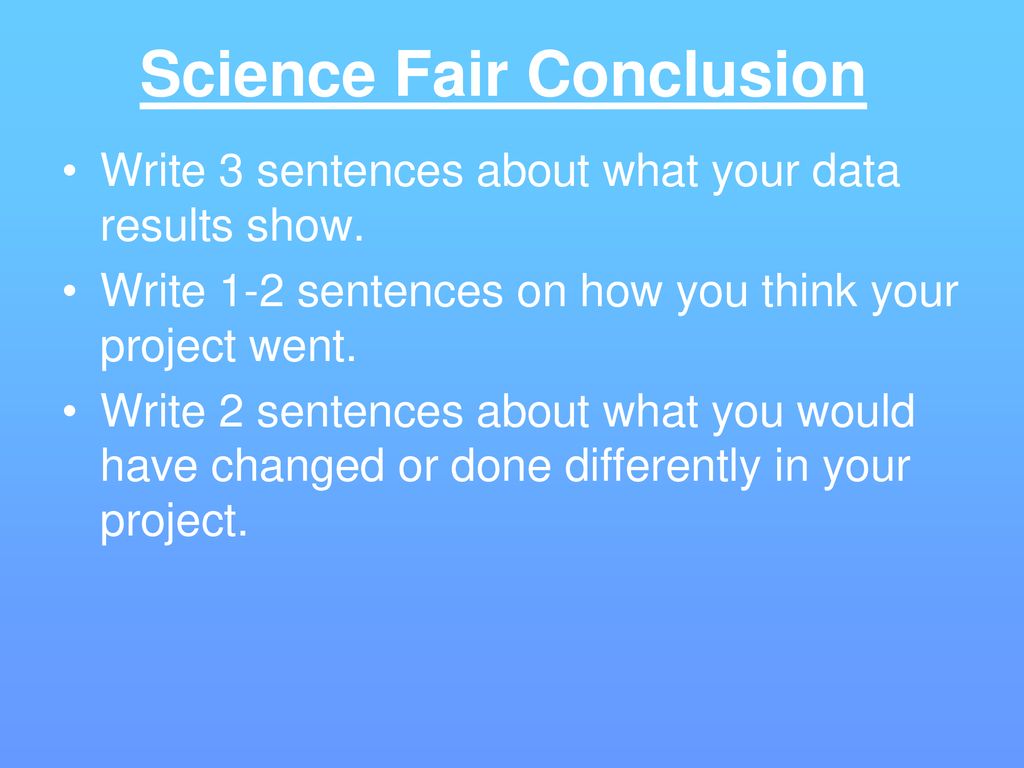 Science Fair Conclusion

• Write 3 sentences about what your data results show.

• Write 1-2 sentences on how you think your project went.

• Write 2 sentences about what you would have changed or done differently in your project.